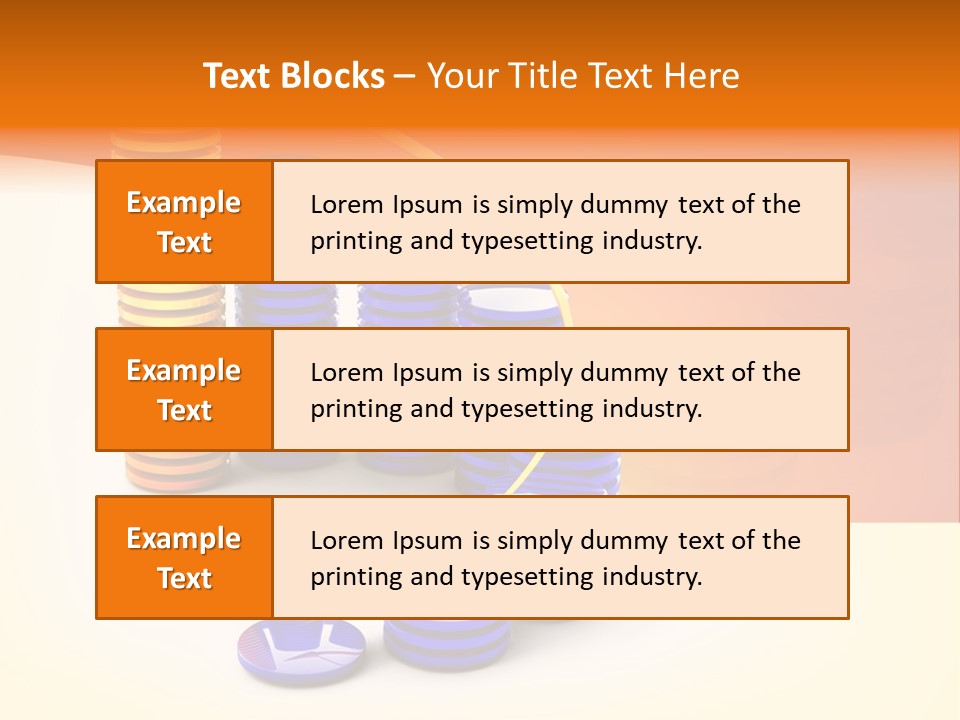 Text Blocks – Your Title Text Here

Example Text

Lorem Ipsum is simply dummy text of the printing and typesetting industry.

Example Text

Lorem Ipsum is simply dummy text of the printing and typesetting industry.

Example Text

Lorem Ipsum is simply dummy text of the printing and typesetting industry.